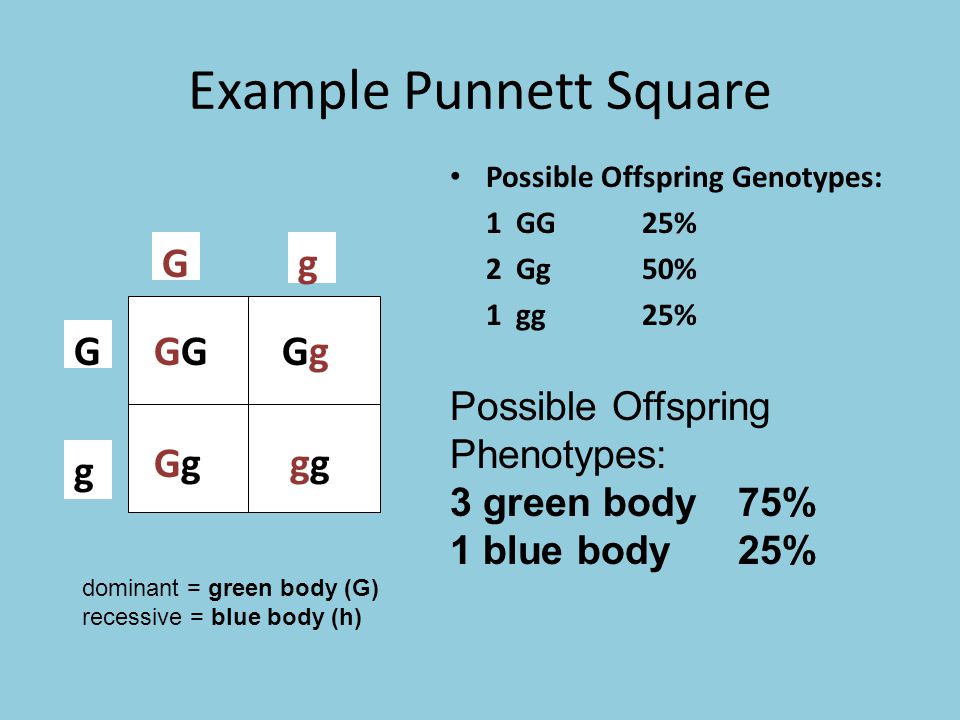 Example Punnett Square

|   | G | g |
|---|---|---|
| G | GG | Gg |
| g | Gg | gg |

dominant = green body (G)
recessive = blue body (h)

• Possible Offspring Genotypes:
1 GG 25%
2 Gg 50%
1 gg 25%

Possible Offspring Phenotypes:
3 green body 75%
1 blue body 25%